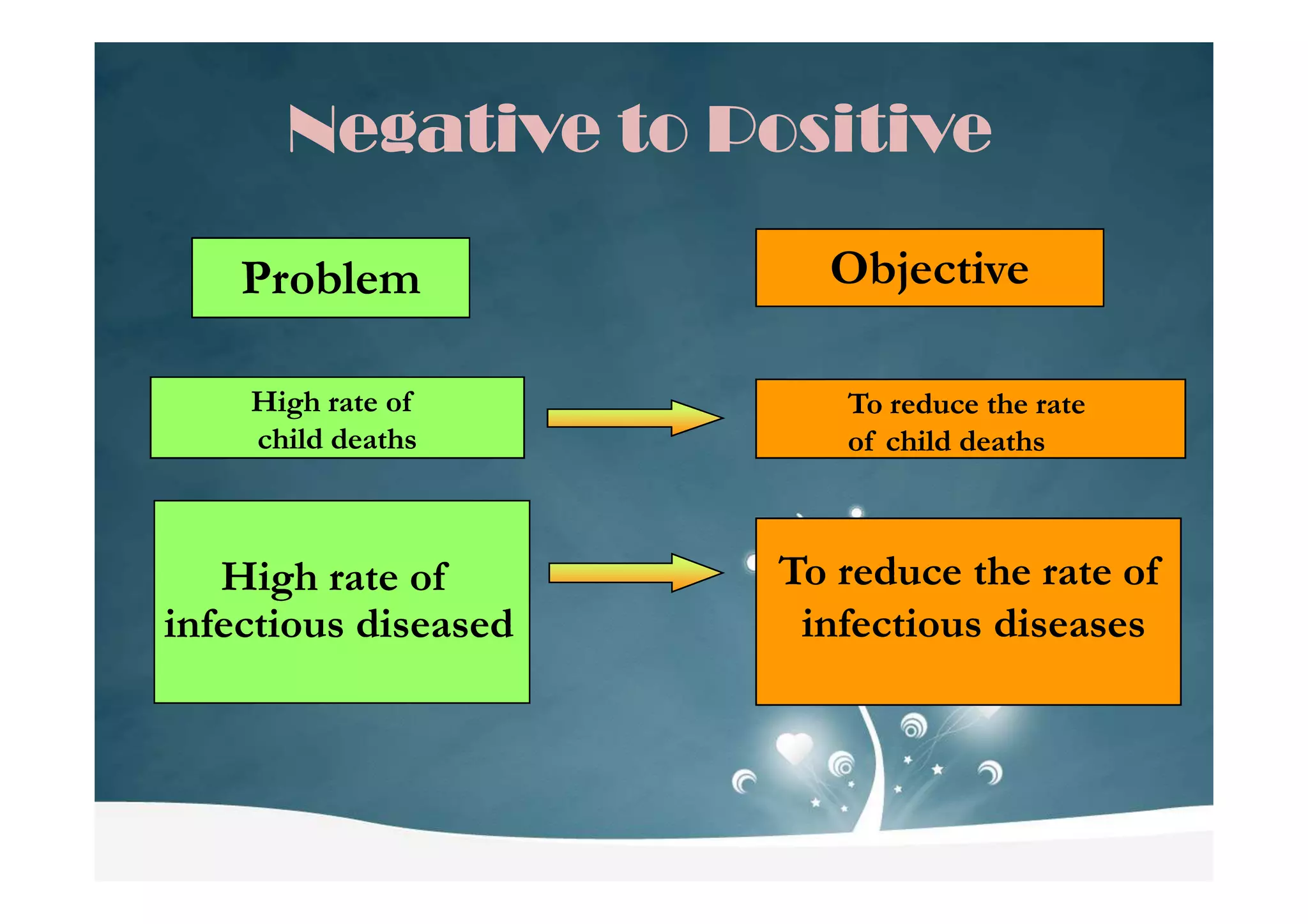 Negative to Positive

Problem

Objective

High rate of child deaths

To reduce the rate of child deaths

High rate of infectious diseased

To reduce the rate of infectious diseases